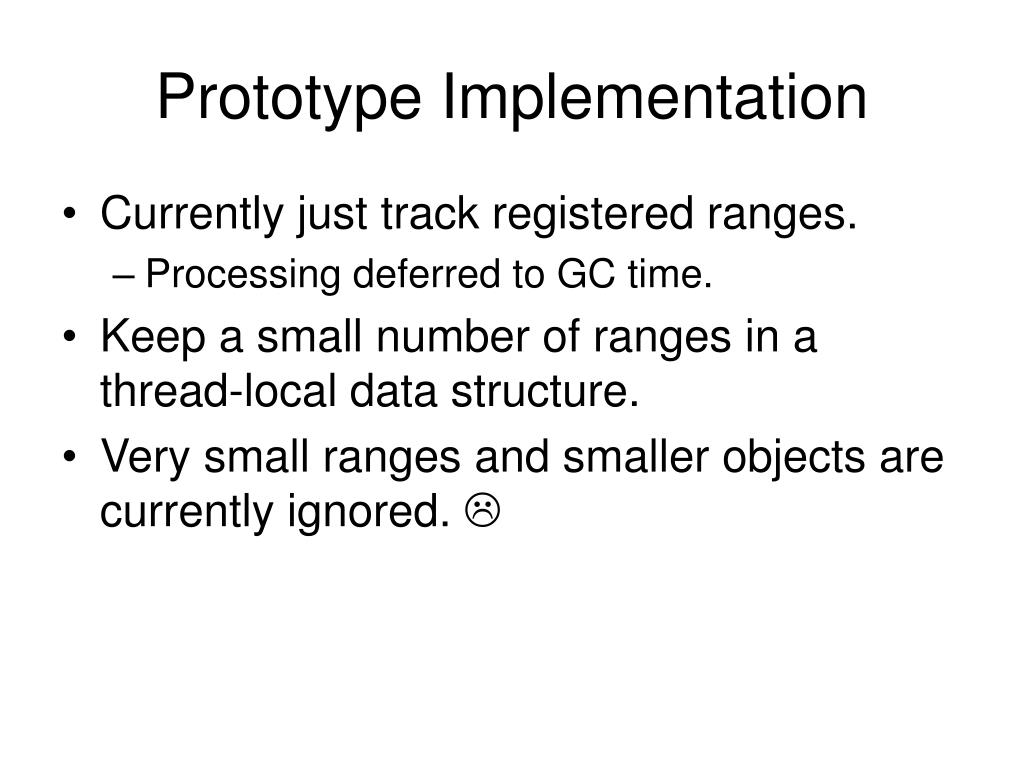 Prototype Implementation

• Currently just track registered ranges.
– Processing deferred to GC time.
• Keep a small number of ranges in a thread-local data structure.
• Very small ranges and smaller objects are currently ignored. ☹